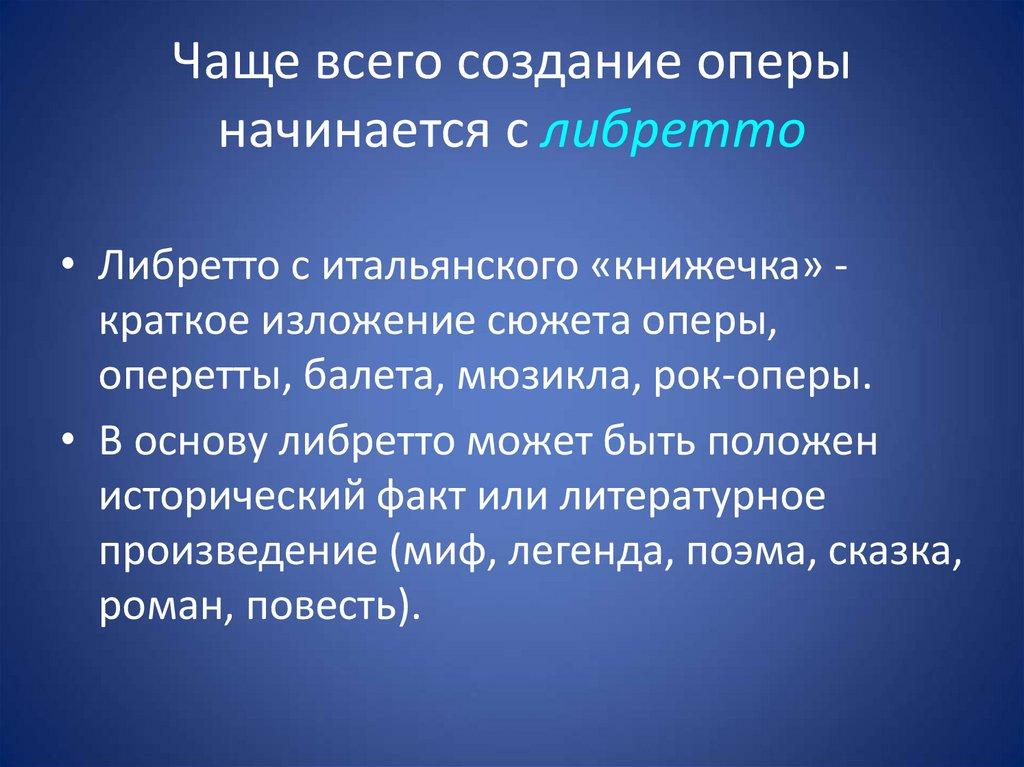 Чаще всего создание оперы начинается с либретто

• Либретто с итальянского «книжечка» - краткое изложение сюжета оперы, оперетты, балета, мюзикла, рок-оперы.

• В основу либретто может быть положен исторический факт или литературное произведение (миф, легенда, поэма, сказка, роман, повесть).